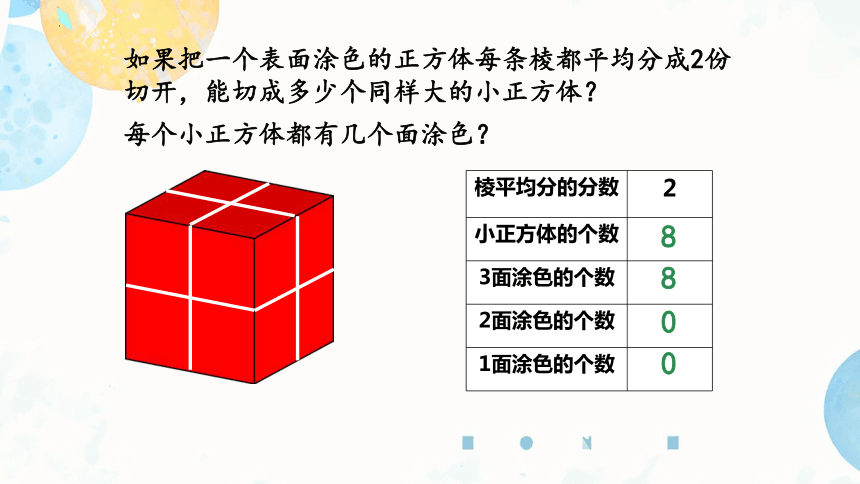 如果把一个表面涂色的正方体每条棱都平均分成2份切开，能切成多少个同样大的小正方体？

每个小正方体都有几个面涂色？

| 棱平均分的分数 | 2 |
|---|---|
| 小正方体的个数 | 8 |
| 3面涂色的个数 | 8 |
| 2面涂色的个数 | 0 |
| 1面涂色的个数 | 0 |